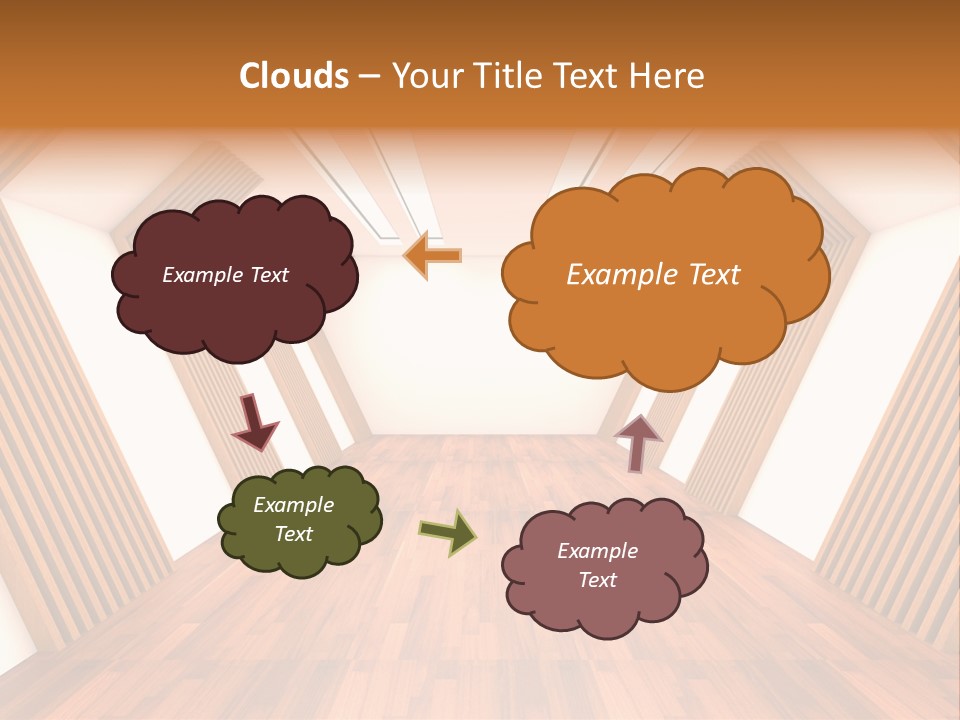 Clouds – Your Title Text Here

Example Text

Example Text

Example Text

Example Text